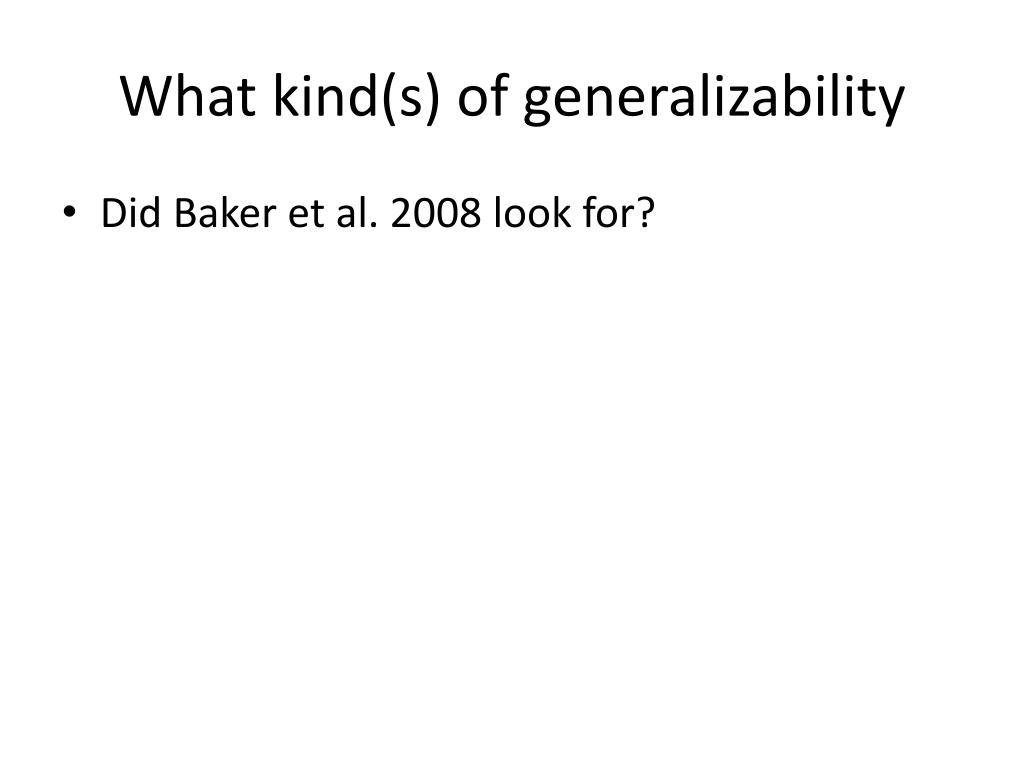 What kind(s) of generalizability

• Did Baker et al. 2008 look for?